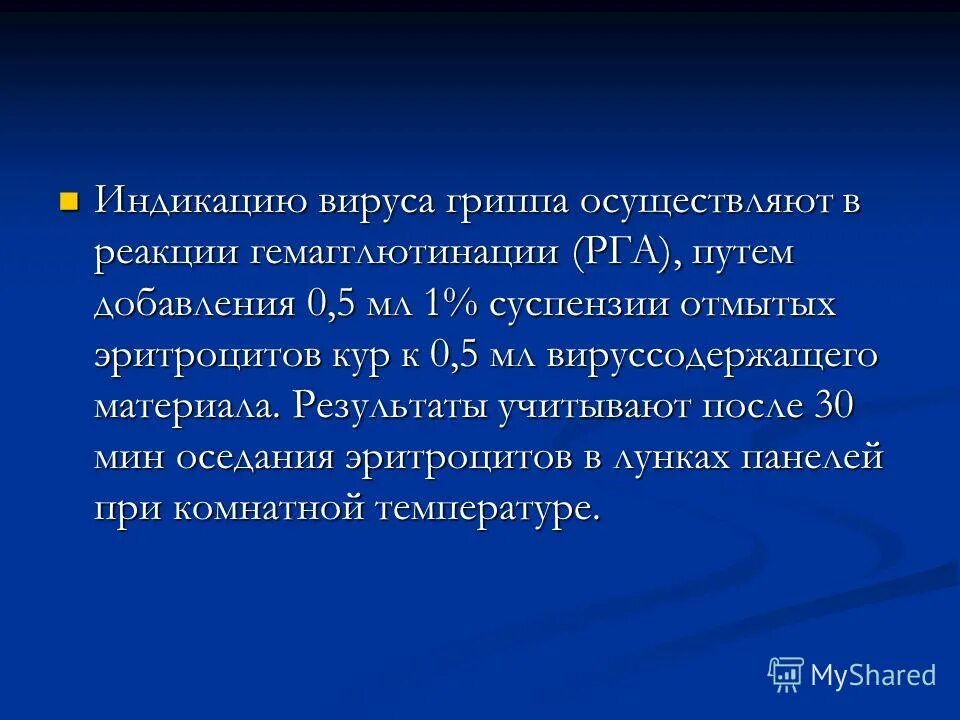 Индикацию вируса гриппа осуществляют в реакции гемагглютинации (РГА), путем добавления 0,5 мл 1% суспензии отмытых эритроцитов кур к 0,5 мл вируссодержащего материала. Результаты учитывают после 30 мин оседания эритроцитов в лунках панелей при комнатной температуре.

MyShared